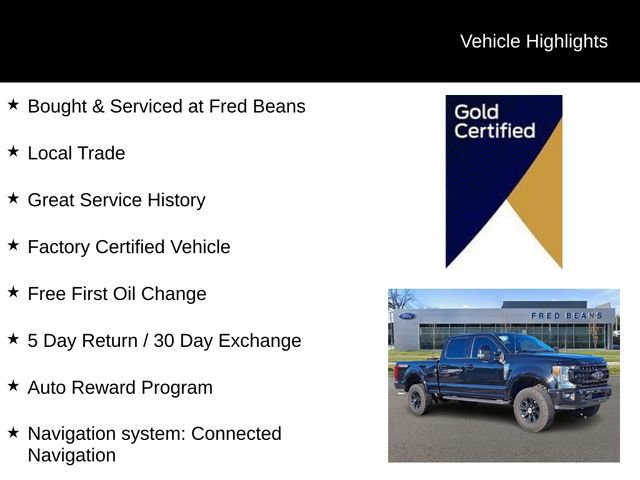 Vehicle Highlights

★ Bought & Serviced at Fred Beans

★ Local Trade

★ Great Service History

★ Factory Certified Vehicle

★ Free First Oil Change

★ 5 Day Return / 30 Day Exchange

★ Auto Reward Program

★ Navigation system: Connected Navigation

Gold Certified

Ford

FRED BEANS